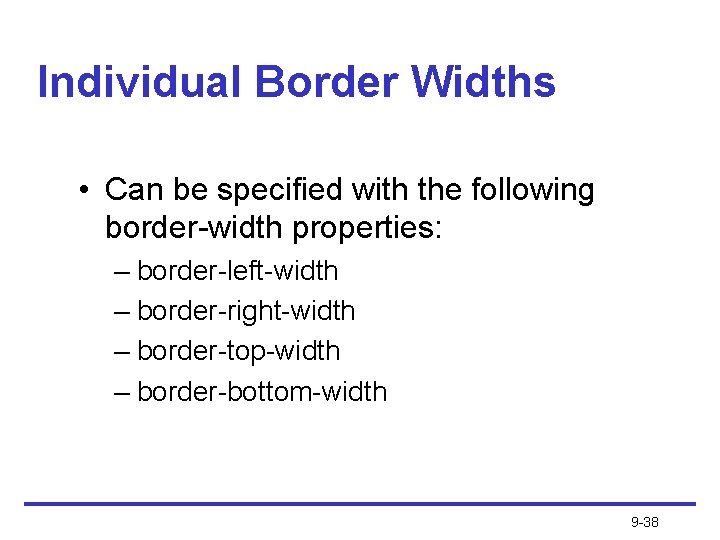 Individual Border Widths

• Can be specified with the following border-width properties:

– border-left-width
– border-right-width
– border-top-width
– border-bottom-width

9-38